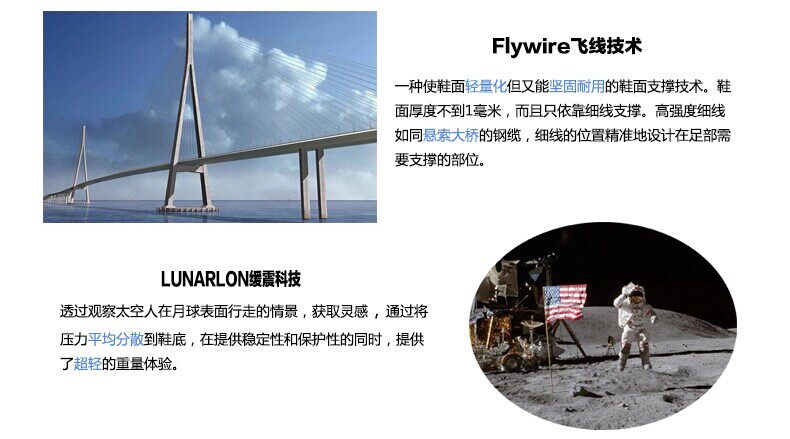 Flywire飞线技术

一种使鞋面轻量化但又能坚固耐用的鞋面支撑技术。鞋面厚度不到1毫米，而且只依靠细线支撑。高强度细线如同悬索大桥的钢缆，细线的位置精准地设计在足部需要支撑的部位。

LUNARLON缓震科技

透过观察太空人在月球表面行走的情景，获取灵感，通过将压力平均分散到鞋底，在提供稳定性和保护性的同时，提供了超轻的重量体验。